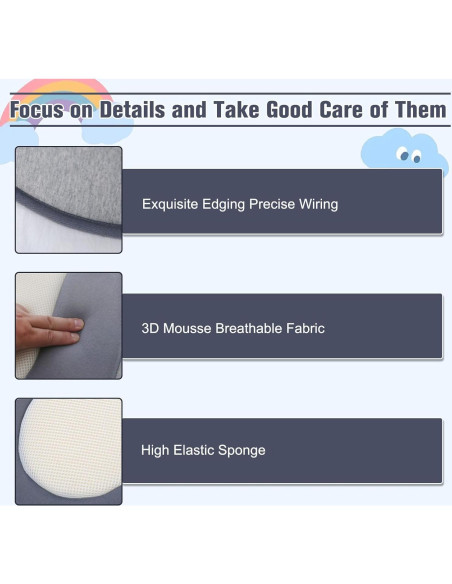 Focus on Details and Take Good Care of Them

Exquisite Edging Precise Wiring

3D Mousse Breathable Fabric

High Elastic Sponge